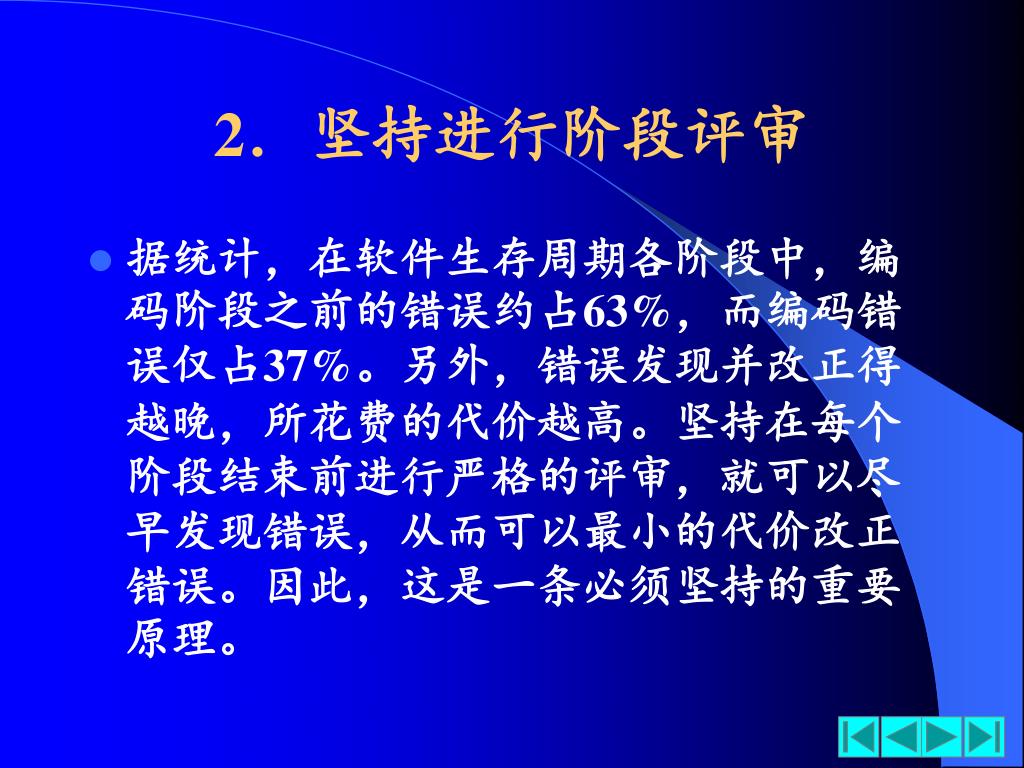 2. 坚持进行阶段评审

据统计，在软件生存周期各阶段中，编码阶段之前的错误约占63%，而编码错误仅占37%。另外，错误发现并改正得越晚，所花费的代价越高。坚持在每个阶段结束前进行严格的评审，就可以尽早发现错误，从而可以最小的代价改正错误。因此，这是一条必须坚持的重要原理。